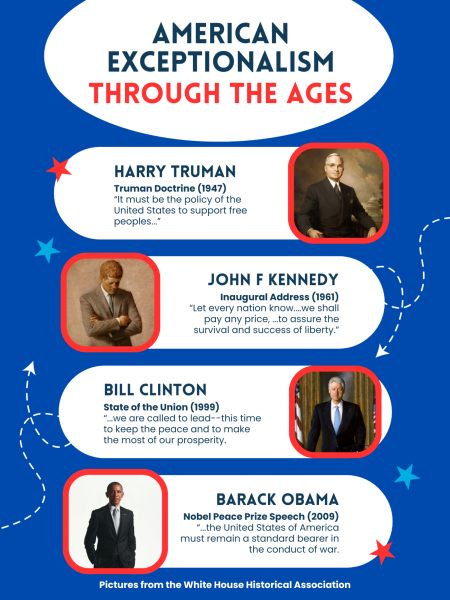 AMERICAN EXCEPTIONALISM THROUGH THE AGES

HARRY TRUMAN
Truman Doctrine (1947)
"It must be the policy of the United States to support free peoples..."

JOHN F KENNEDY
Inaugural Address (1961)
"Let every nation know....we shall pay any price, ...to assure the survival and success of liberty."

BILL CLINTON
State of the Union (1999)
"...we are called to lead--this time to keep the peace and to make the most of our prosperity.

BARACK OBAMA
Nobel Peace Prize Speech (2009)
"...the United States of America must remain a standard bearer in the conduct of war.

Pictures from the White House Historical Association